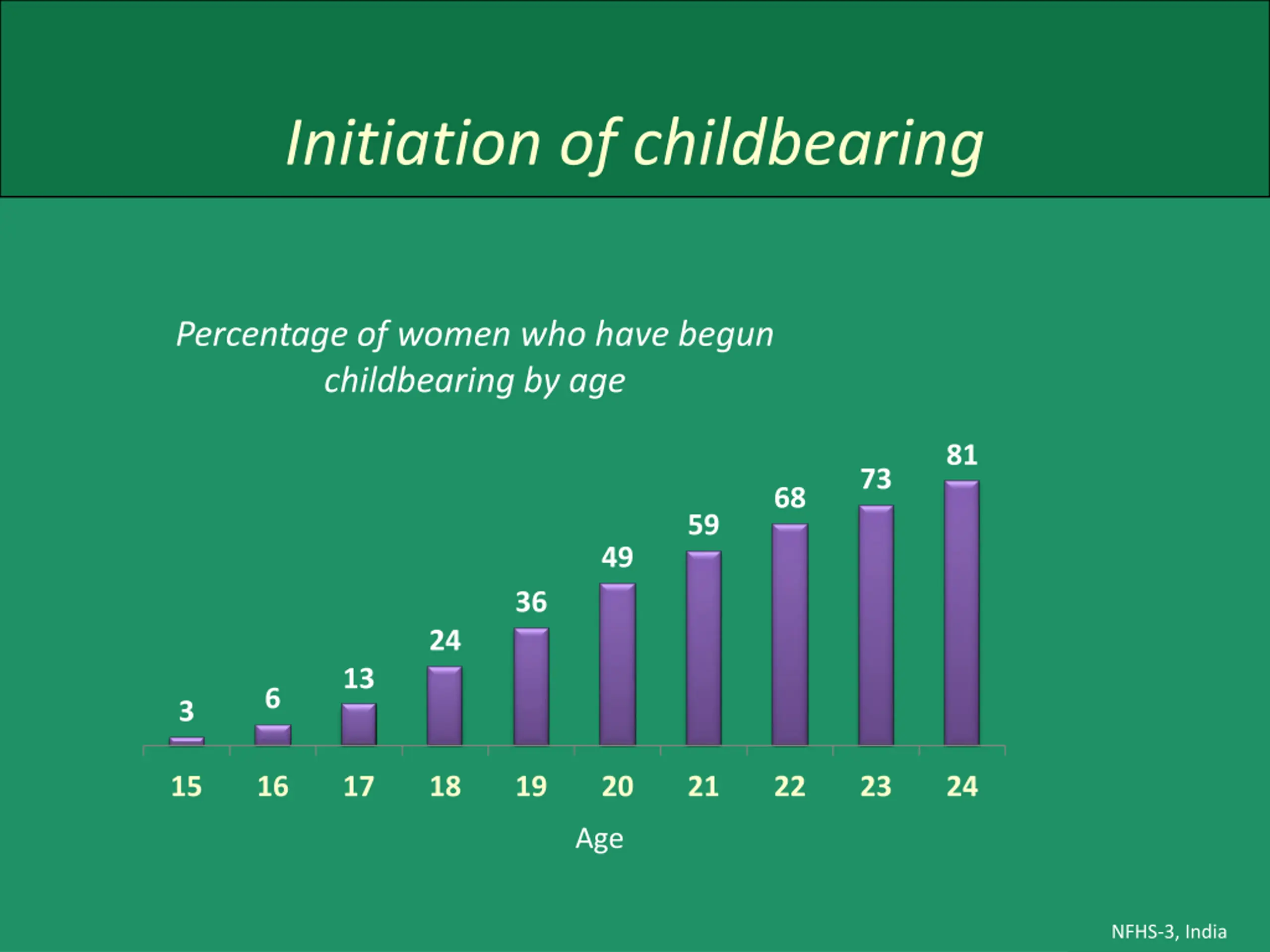 Initiation of childbearing

Percentage of women who have begun childbearing by age

3
6
13
24
36
49
59
68
73
81

15
16
17
18
19
20
21
22
23
24

Age

NFHS-3, India